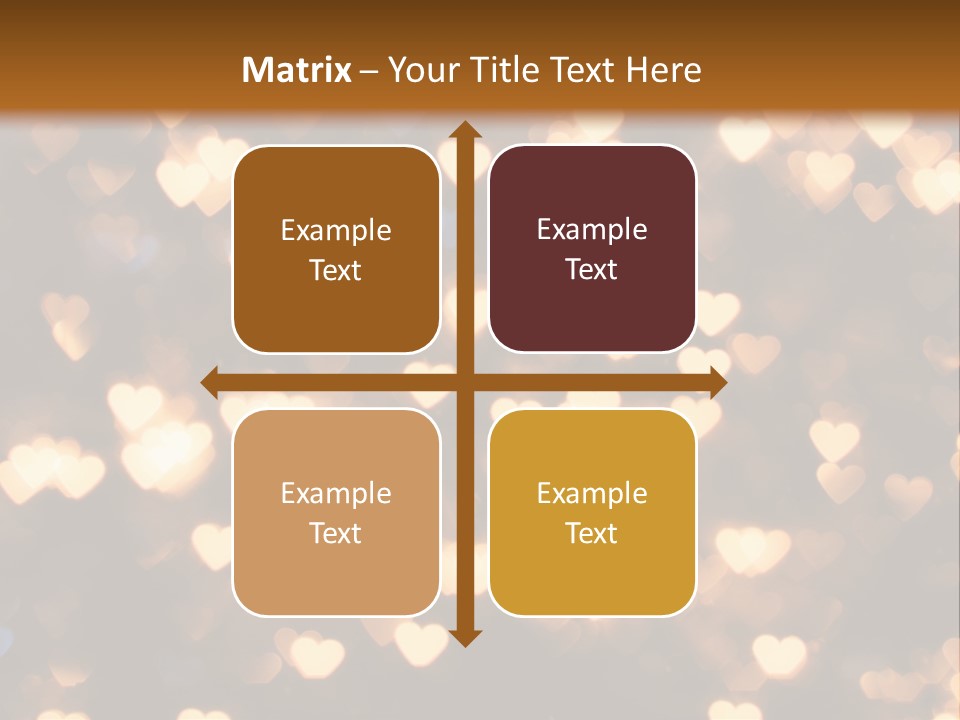 Matrix – Your Title Text Here

Example Text

Example Text

Example Text

Example Text